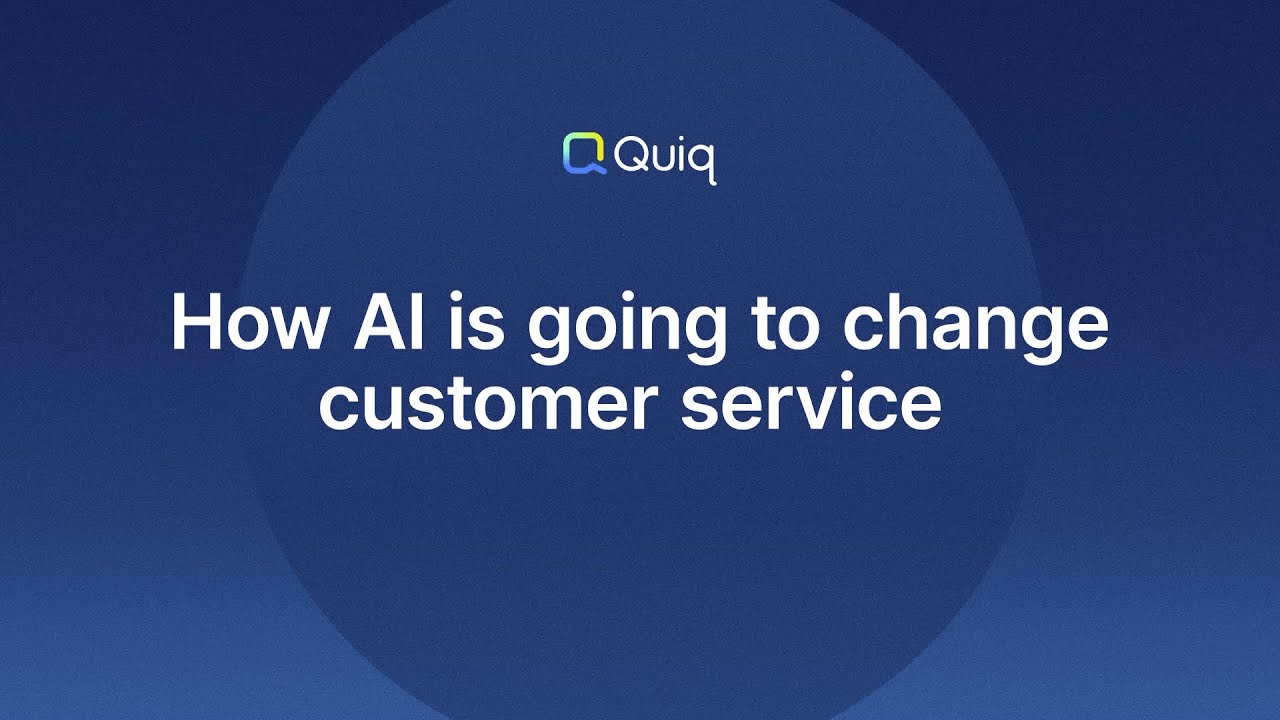 Quiq

How AI is going to change customer service